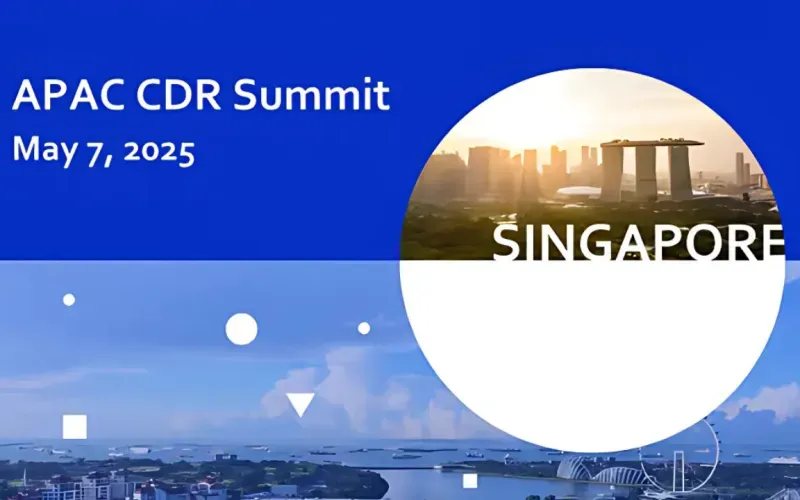 APAC CDR Summit
May 7, 2025

SINGAPORE